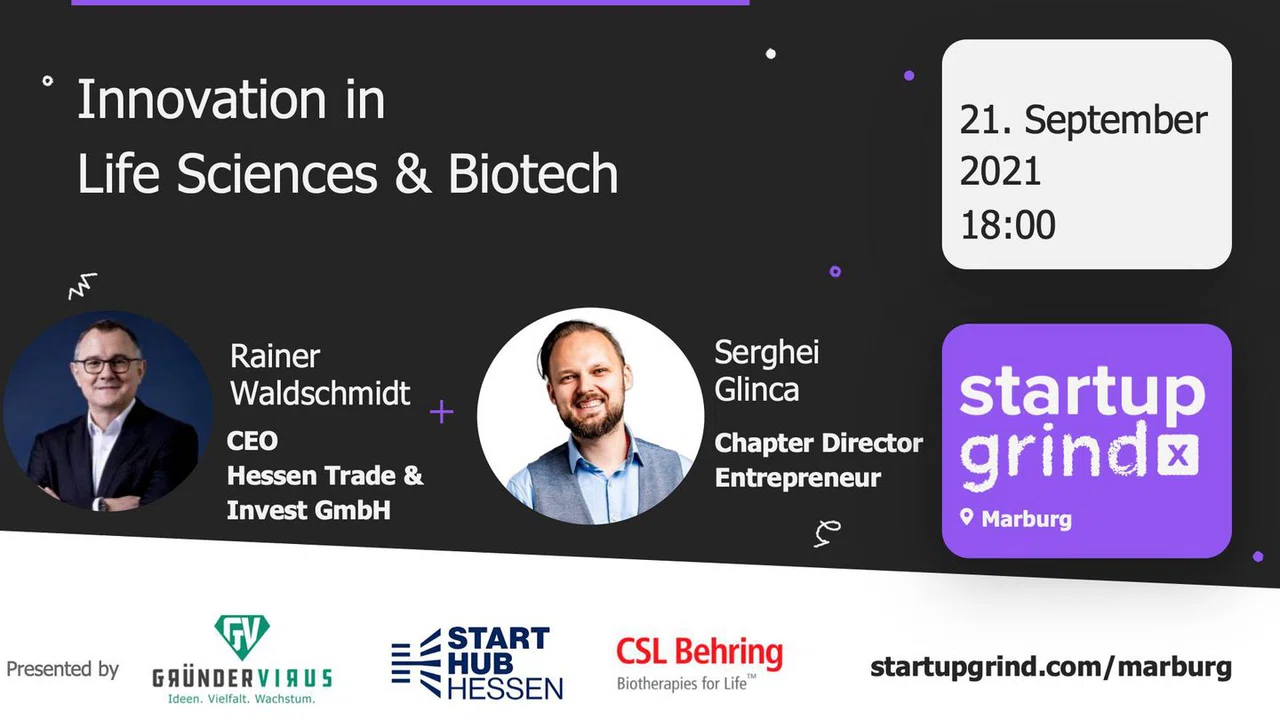 Innovation in
Life Sciences & Biotech

21. September
2021
18:00

Rainer
Waldschmidt
CEO
Hessen Trade &
Invest GmbH

+

Serghei
Glinca
Chapter Director
Entrepreneur

startup
grind x
Marburg

Presented by

GV
GRÜNDERVIRUS
Ideen. Vielfalt. Wachstum.

START
HUB
HESSEN

CSL Behring
Biotherapies for Life™

startupgrind.com/marburg